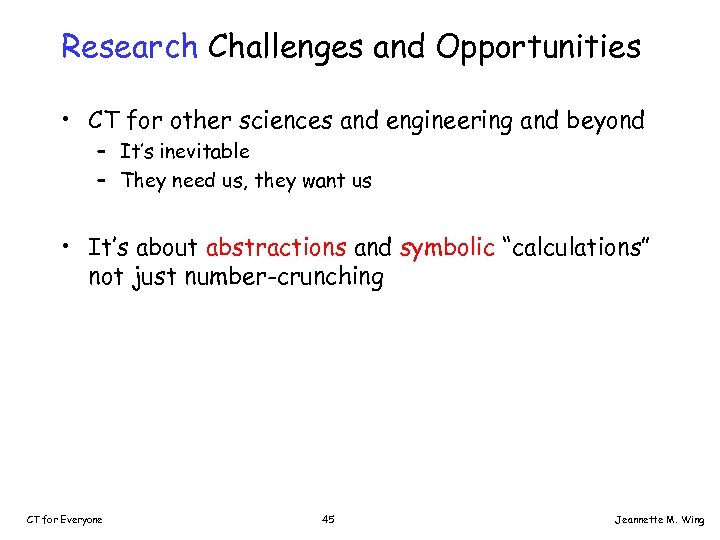 Research Challenges and Opportunities

• CT for other sciences and engineering and beyond
– It's inevitable
– They need us, they want us

• It's about abstractions and symbolic "calculations" not just number-crunching

CT for Everyone
45
Jeannette M. Wing